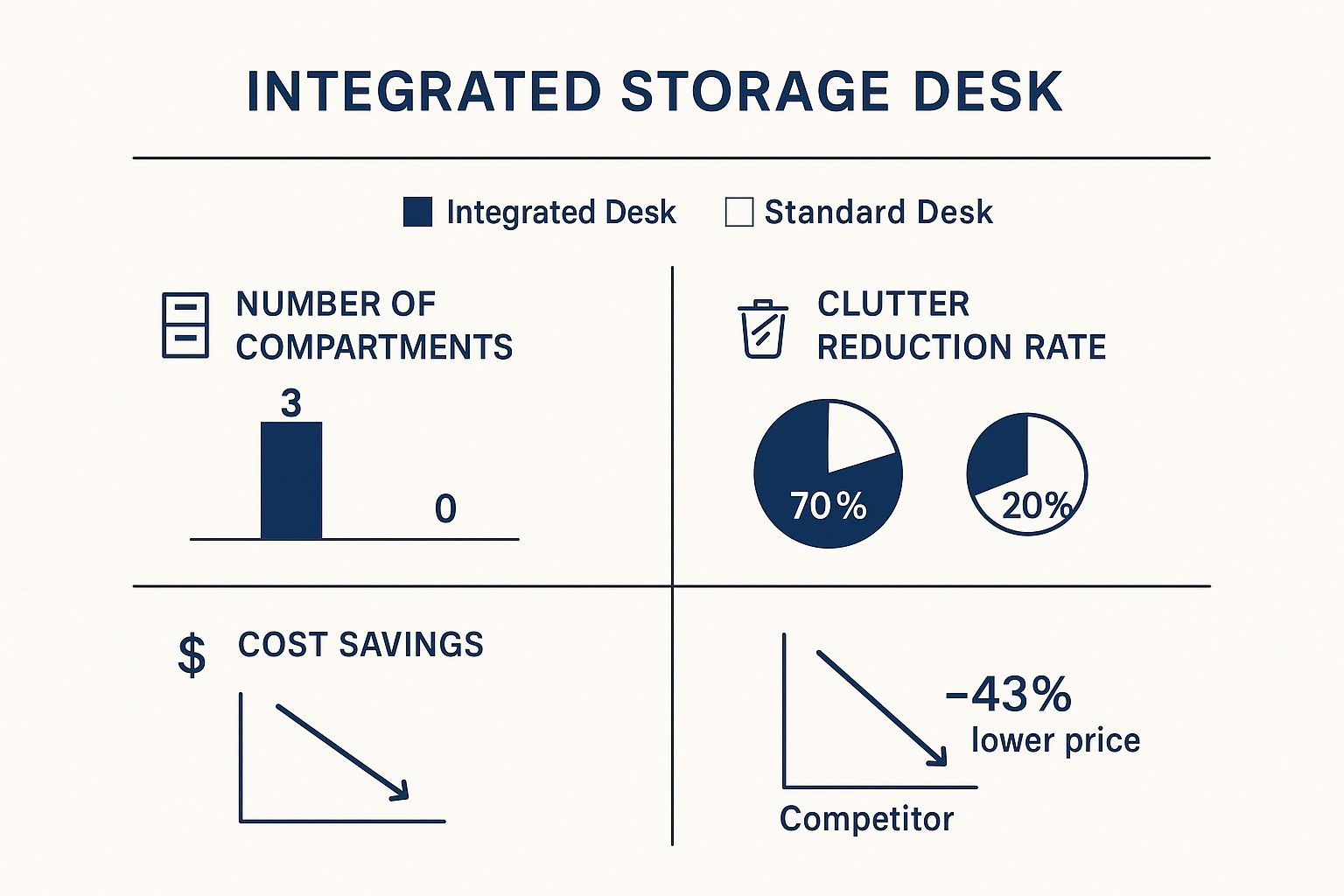 INTEGRATED STORAGE DESK

Integrated Desk Standard Desk

NUMBER OF COMPARTMENTS

3

0

CLUTTER REDUCTION RATE

70%

20%

$ COST SAVINGS

−43%
lower price

Competitor